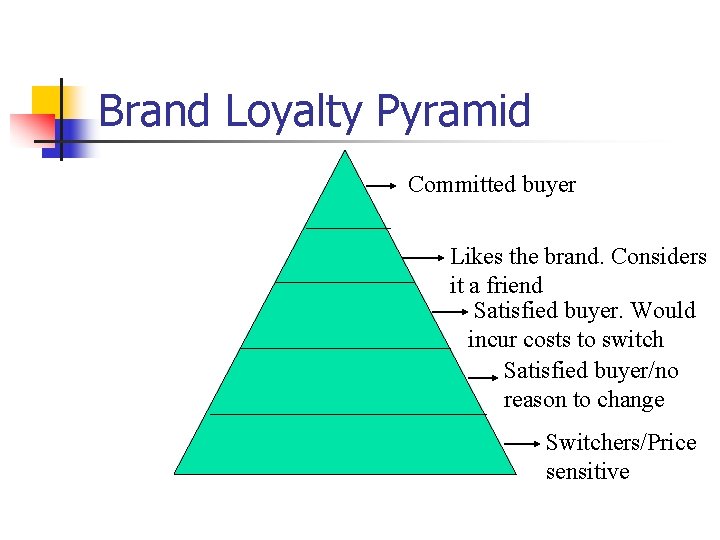 Brand Loyalty Pyramid

Committed buyer

Likes the brand. Considers it a friend

Satisfied buyer. Would incur costs to switch

Satisfied buyer/no reason to change

Switchers/Price sensitive